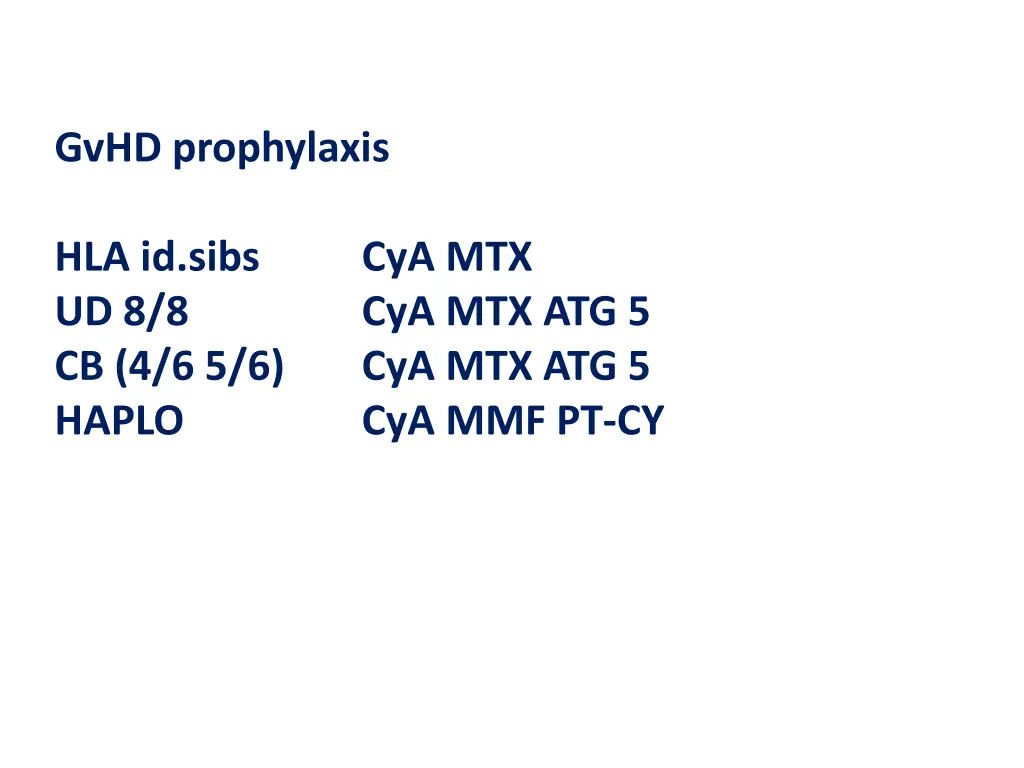 GvHD prophylaxis

HLA id.sibs CyA MTX
UD 8/8 CyA MTX ATG 5
CB (4/6 5/6) CyA MTX ATG 5
HAPLO CyA MMF PT-CY